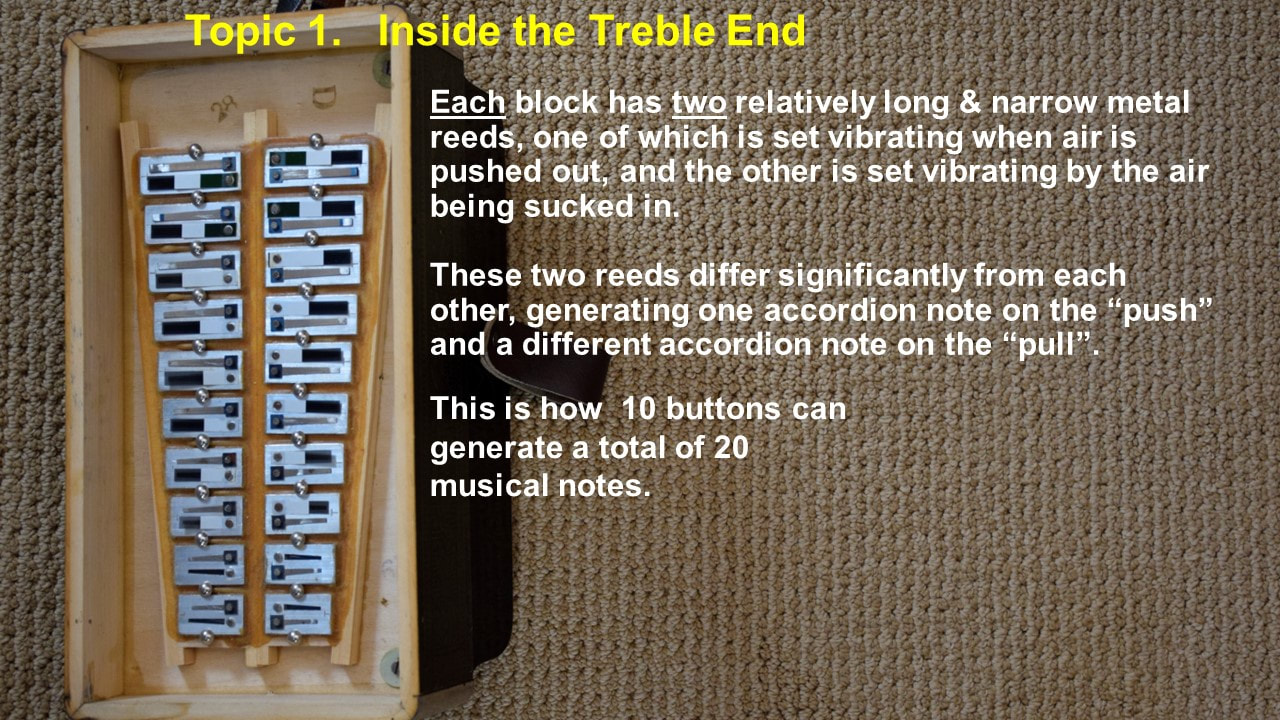 Topic 1. Inside the Treble End

Each block has two relatively long & narrow metal reeds, one of which is set vibrating when air is pushed out, and the other is set vibrating by the air being sucked in.

These two reeds differ significantly from each other, generating one accordion note on the “push” and a different accordion note on the “pull”.

This is how 10 buttons can generate a total of 20 musical notes.